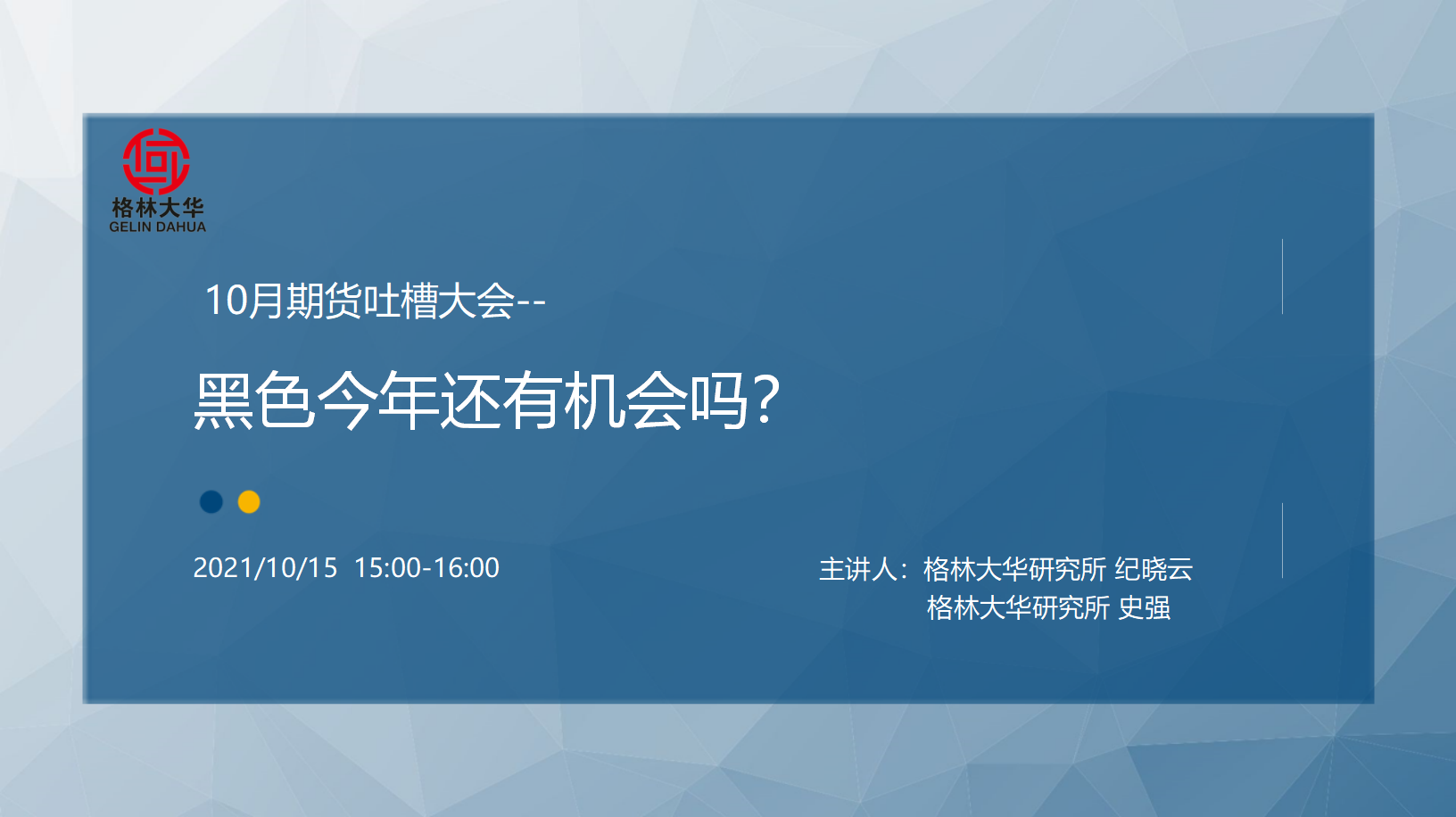 格林大华
GELIN DAHUA

10月期货吐槽大会--

黑色今年还有机会吗?

2021/10/15 15:00-16:00

主讲人：格林大华研究所 纪晓云
格林大华研究所 史强